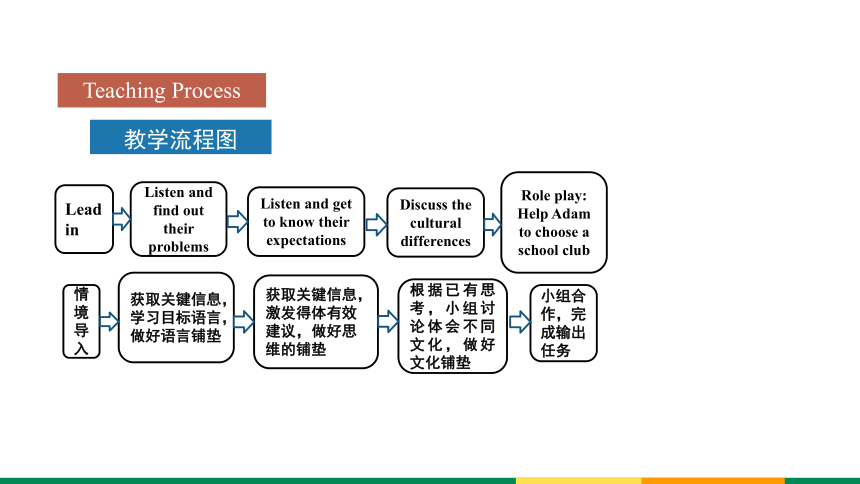 Teaching Process

教学流程图

Lead in

Listen and find out their problems

Listen and get to know their expectations

Discuss the cultural differences

Role play: Help Adam to choose a school club

情境导入

获取关键信息，学习目标语言，做好语言铺垫

获取关键信息，激发得体有效建议，做好思维的铺垫

根据已有思考，小组讨论体会不同文化，做好文化铺垫

小组合作，完成输出任务